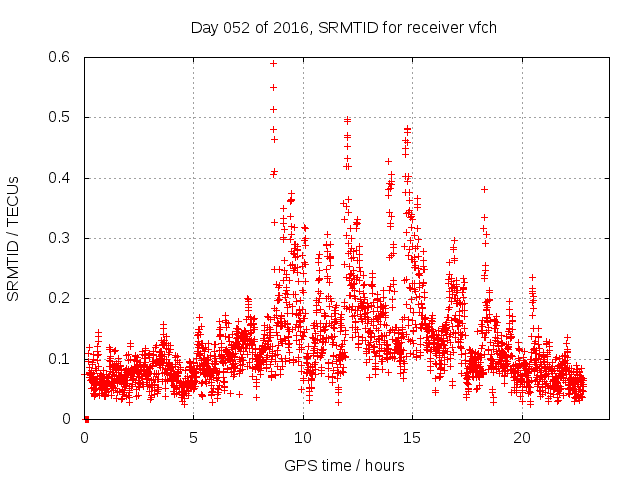 Day 052 of 2016, SRMTID for receiver vfch

SRMTID / TECUs

0.6
0.5
0.4
0.3
0.2
0.1
0

0
5
10
15
20

GPS time / hours